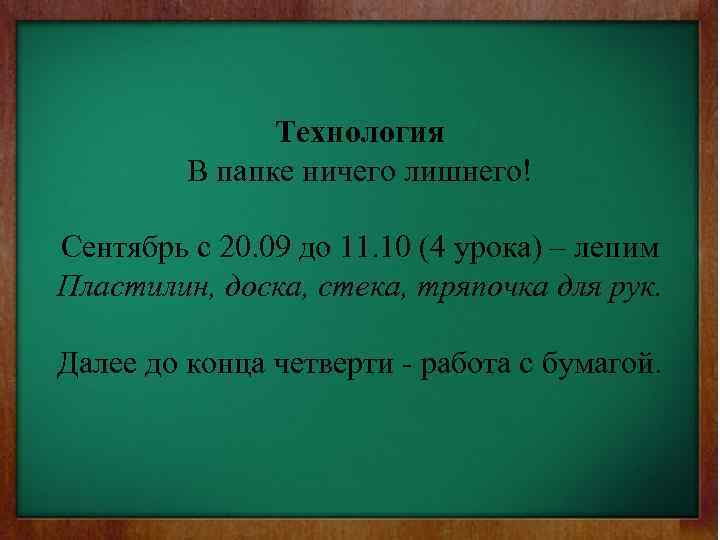 Технология
В папке ничего лишнего!

Сентябрь с 20.09 до 11.10 (4 урока) – лепим
Пластилин, доска, стека, тряпочка для рук.

Далее до конца четверти - работа с бумагой.